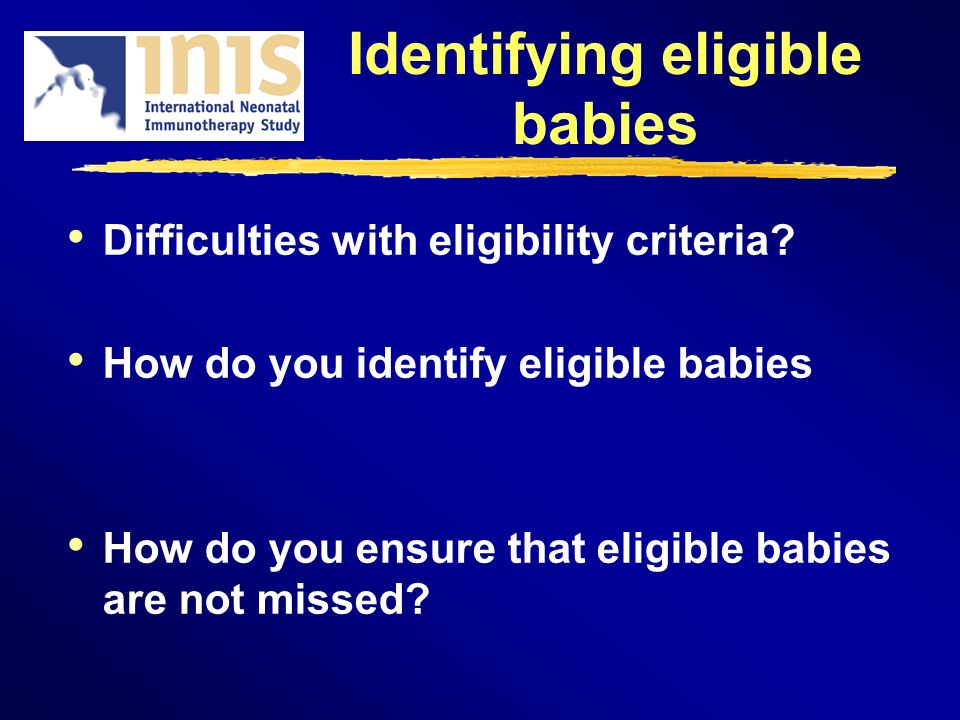 INIS
International Neonatal Immunotherapy Study

Identifying eligible babies

• Difficulties with eligibility criteria?

• How do you identify eligible babies

• How do you ensure that eligible babies are not missed?